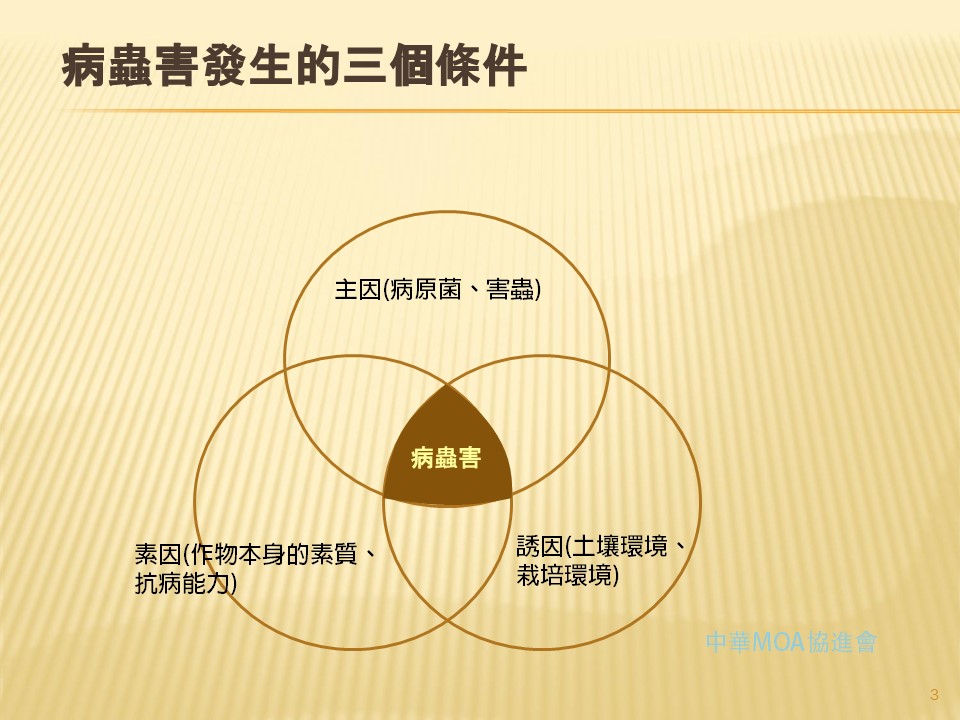 病蟲害發生的三個條件

主因(病原菌、害蟲)

病蟲害

素因(作物本身的素質、抗病能力)

誘因(土壤環境、栽培環境)

中華MOA協進會

3